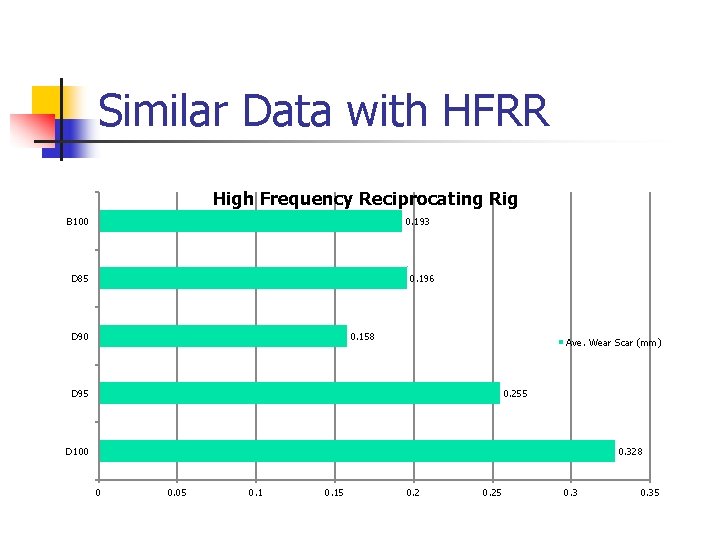 Similar Data with HFRR

High Frequency Reciprocating Rig

B100
0.193
D85
0.196
D90
0.158
D95
0.255
D100
0.328

Ave. Wear Scar (mm)

0
0.05
0.1
0.15
0.2
0.25
0.3
0.35